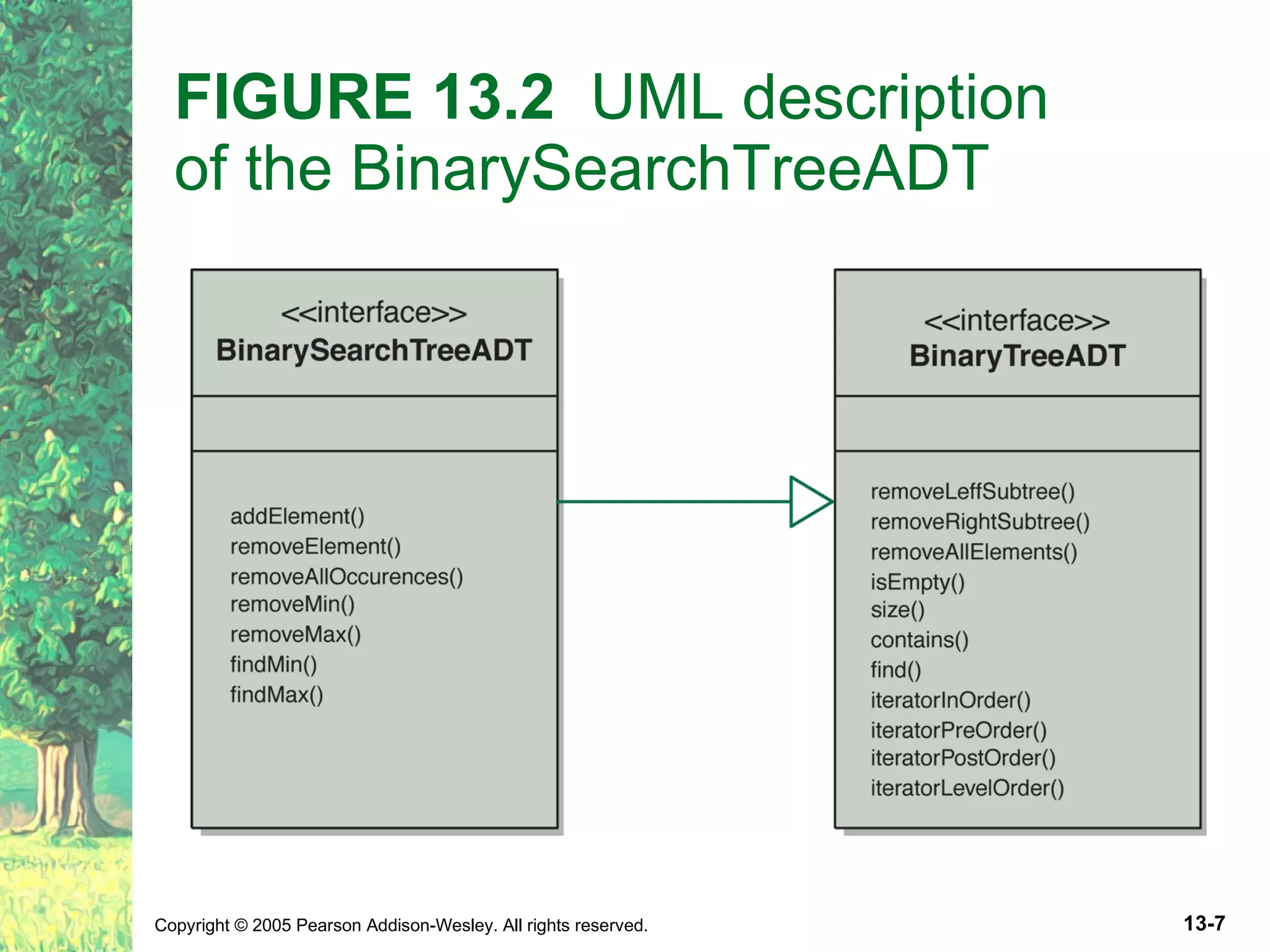 FIGURE 13.2 UML description of the BinarySearchTreeADT

<<interface>>
BinarySearchTreeADT

addElement()
removeElement()
removeAllOccurences()
removeMin()
removeMax()
findMin()
findMax()

<<interface>>
BinaryTreeADT

removeLeffSubtree()
removeRightSubtree()
removeAllElements()
isEmpty()
size()
contains()
find()
iteratorInOrder()
iteratorPreOrder()
iteratorPostOrder()
iteratorLevelOrder()

Copyright © 2005 Pearson Addison-Wesley. All rights reserved.

13-7